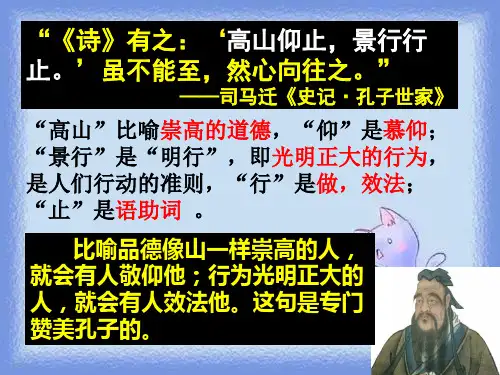 “《诗》有之：‘高山仰止，景行行止。’虽不能至，然心向往之。”
——司马迁《史记·孔子世家》

“高山”比喻崇高的道德，“仰”是慕仰；“景行”是“明行”，即光明正大的行为，是人们行动的准则，“行”是做，效法；“止”是语助词 。

比喻品德像山一样崇高的人，就会有人敬仰他；行为光明正大的人，就会有人效法他。这句是专门赞美孔子的。